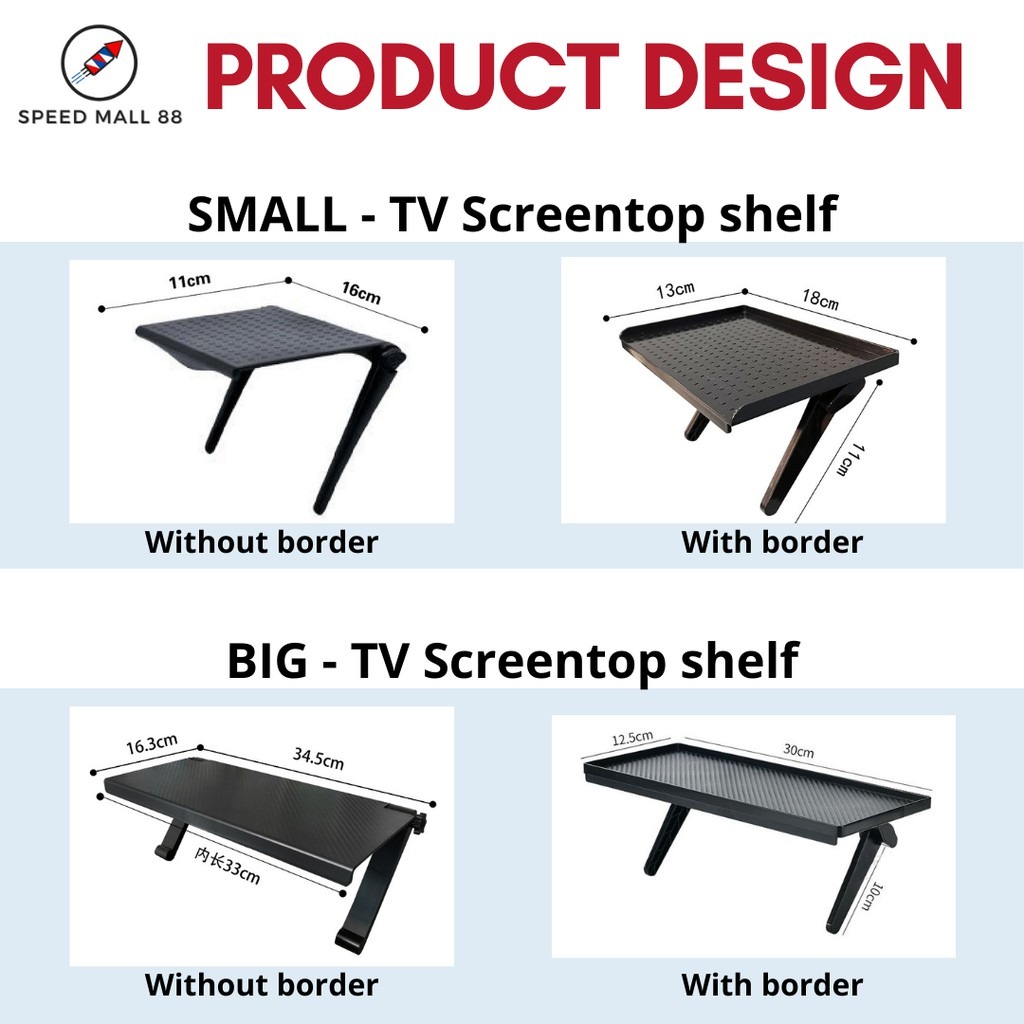 SPEED MALL 88

PRODUCT DESIGN

SMALL - TV Screentop shelf

11cm
16cm

Without border

13cm
18cm
11cm

With border

BIG - TV Screentop shelf

16.3cm
34.5cm
内长33cm

Without border

12.5cm
30cm
10cm

With border